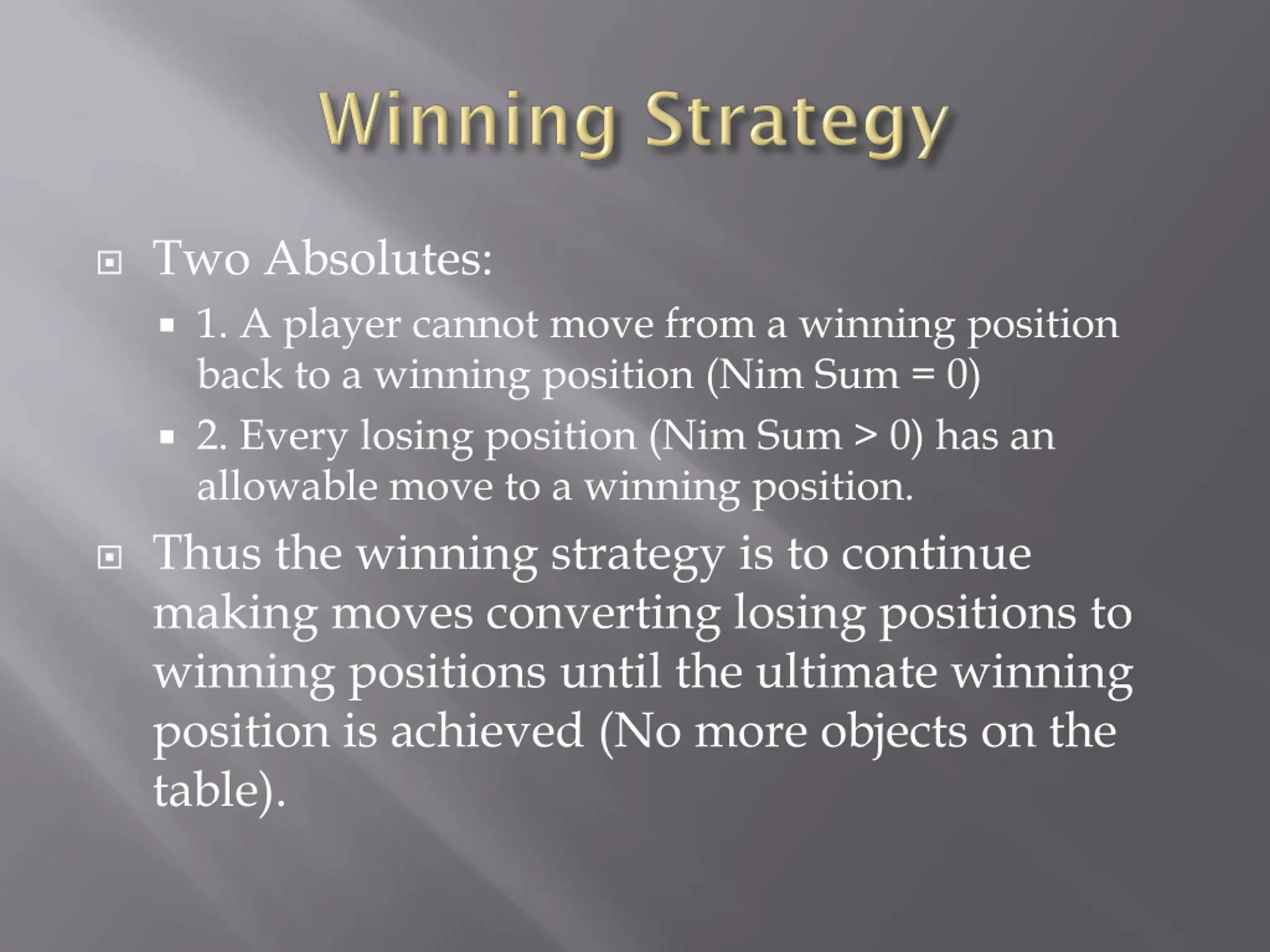 Winning Strategy

Two Absolutes:

1. A player cannot move from a winning position back to a winning position (Nim Sum = 0)

2. Every losing position (Nim Sum > 0) has an allowable move to a winning position.

Thus the winning strategy is to continue making moves converting losing positions to winning positions until the ultimate winning position is achieved (No more objects on the table).